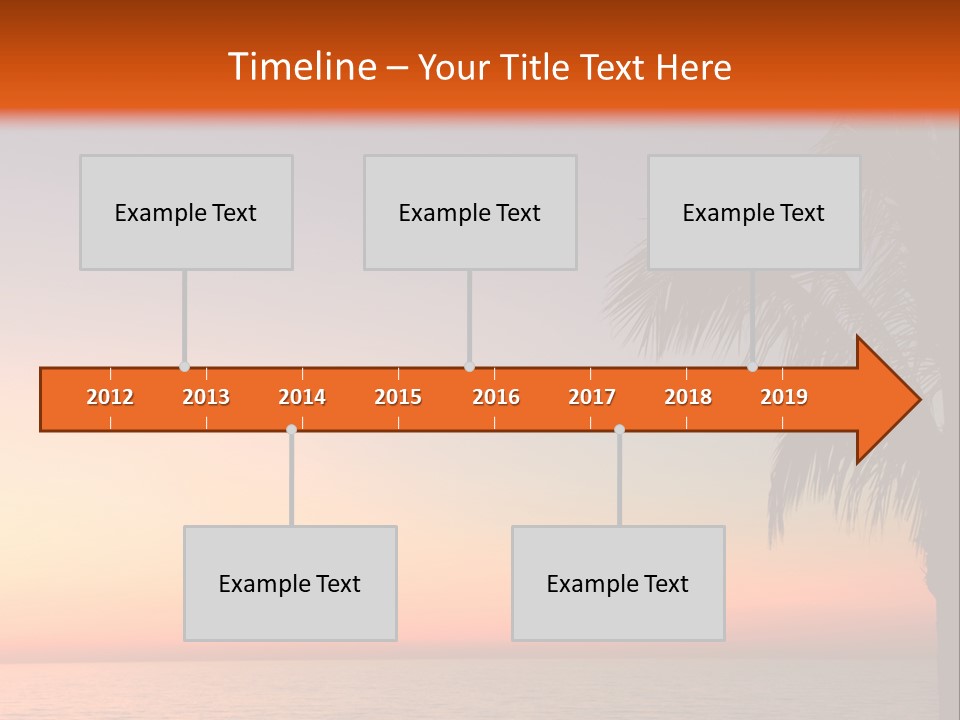 Timeline – Your Title Text Here

Example Text

Example Text

Example Text

2012 2013 2014 2015 2016 2017 2018 2019

Example Text

Example Text